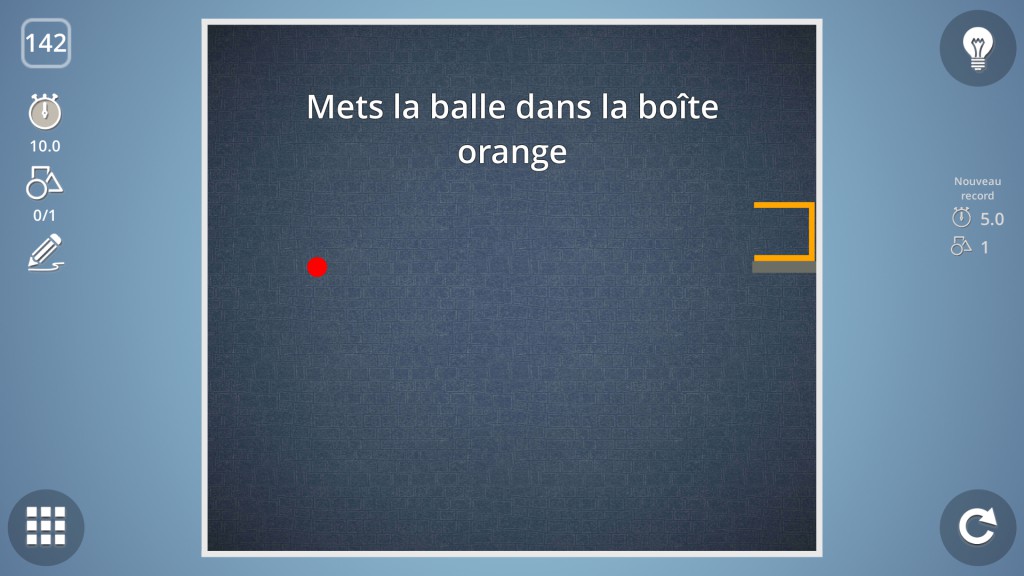 142

10.0

0/1

Mets la balle dans la boîte orange

Nouveau record

5.0

1